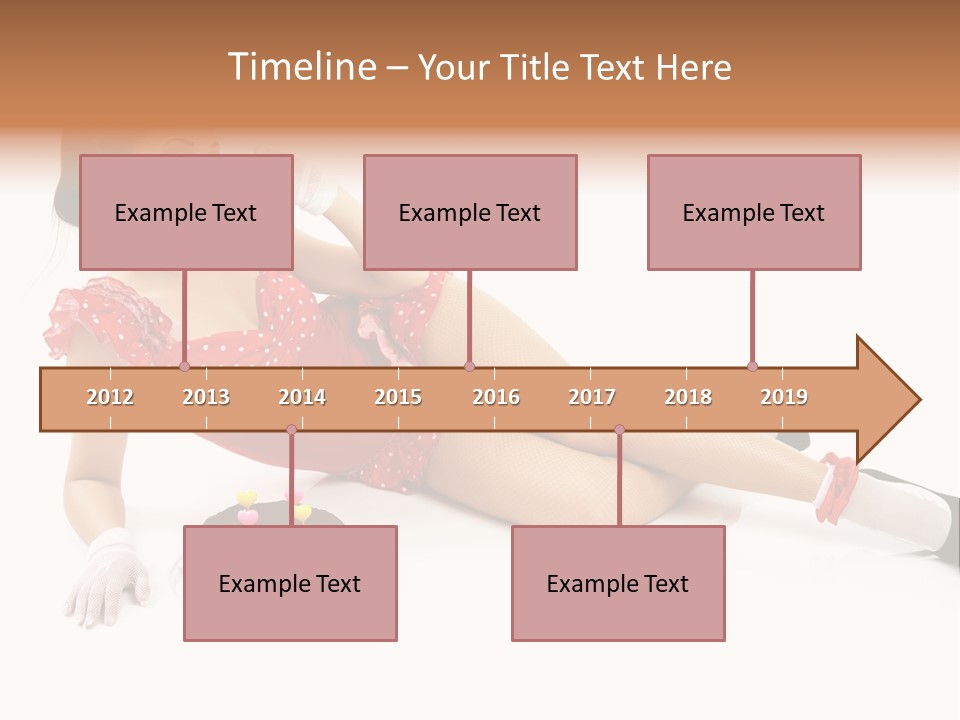 Timeline – Your Title Text Here

Example Text

Example Text

Example Text

2012 2013 2014 2015 2016 2017 2018 2019

Example Text

Example Text